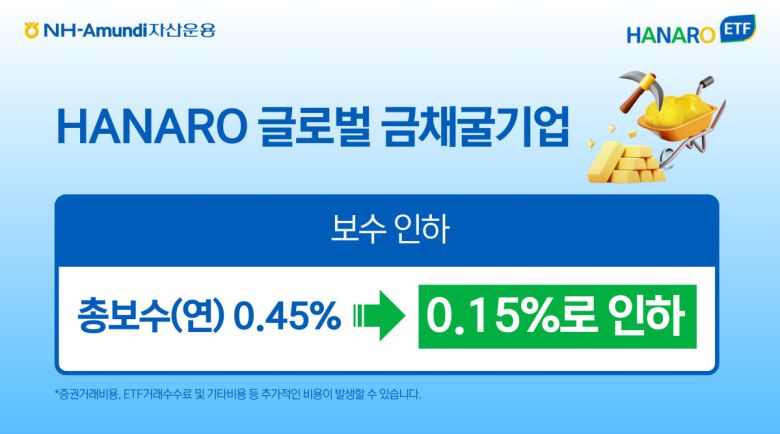 NH-Amundi자산운용

HANARO ETF

HANARO 글로벌 금채굴기업

보수 인하

총보수(연) 0.45%

0.15%로 인하

*증권거래비용, ETF거래수수료 및 기타비용 등 추가적인 비용이 발생할 수 있습니다.